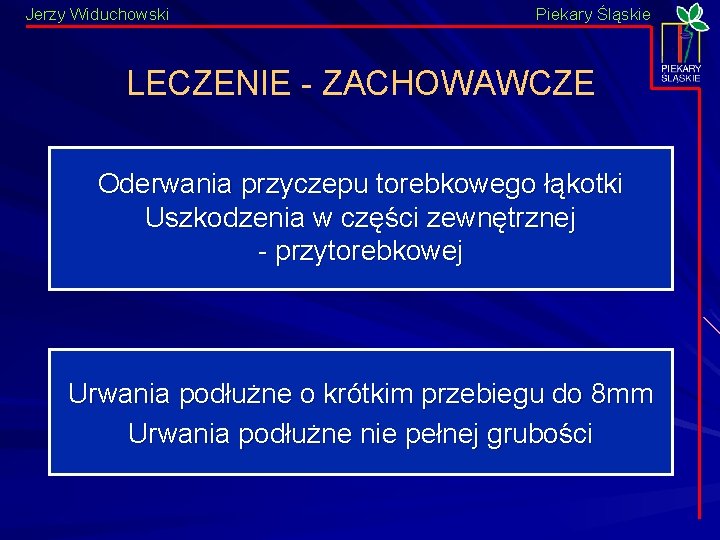 Jerzy Widuchowski

Piekary Śląskie

PIEKARY ŚLĄSKIE

LECZENIE - ZACHOWAWCZE

Oderwania przyczepu torebkowego łąkotki
Uszkodzenia w części zewnętrznej
- przytorebkowej

Urwania podłużne o krótkim przebiegu do 8mm
Urwania podłużne nie pełnej grubości